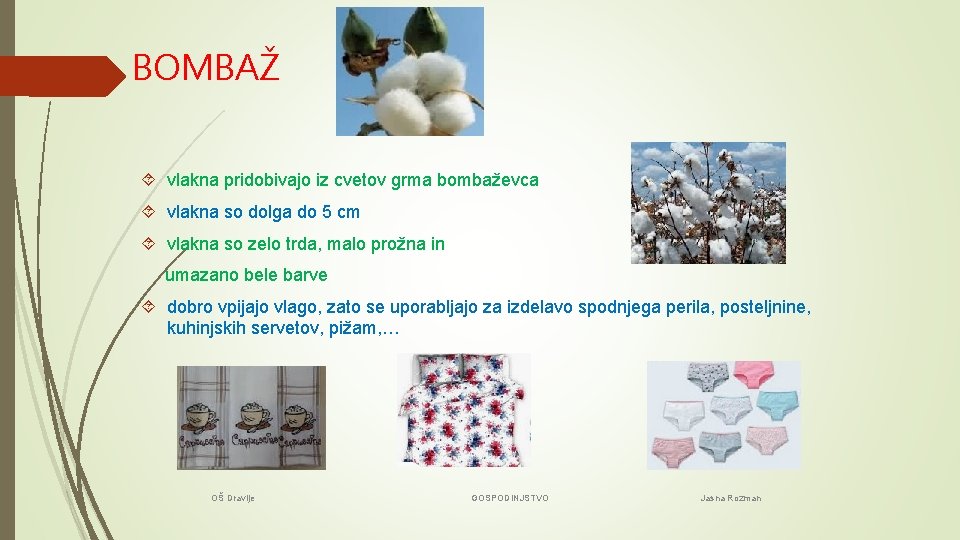 BOMBAŽ

vlakna pridobivajo iz cvetov grma bombaževca

vlakna so dolga do 5 cm

vlakna so zelo trda, malo prožna in umazano bele barve

dobro vpijajo vlago, zato se uporabljajo za izdelavo spodnjega perila, posteljnine, kuhinjskih servetov, pižam,…

Cappuccino Cappuccino Cappuccino

OŠ Dravlje

GOSPODINJSTVO

Jasna Rozman